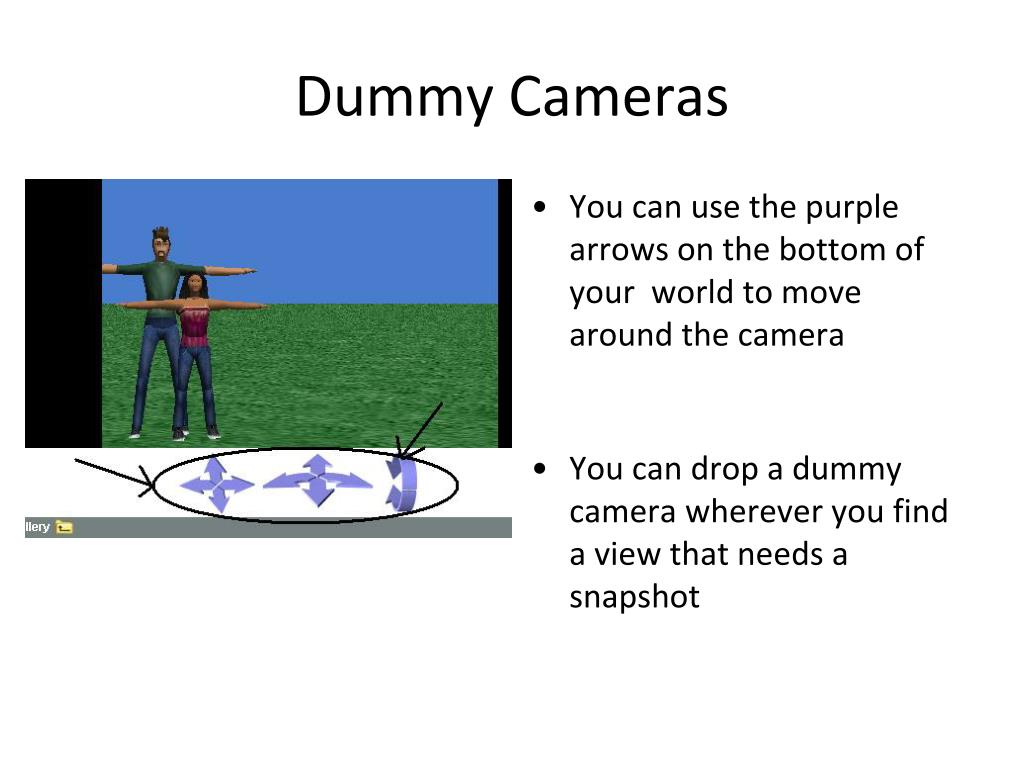 Dummy Cameras

llery

• You can use the purple arrows on the bottom of your  world to move around the camera

• You can drop a dummy camera wherever you find a view that needs a snapshot